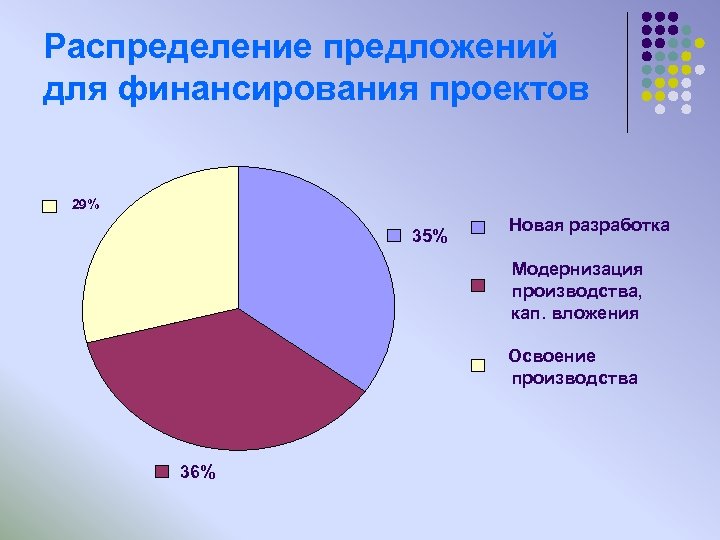 Распределение предложений для финансирования проектов

29%

35%

36%

Новая разработка

Модернизация производства, кап. вложения

Освоение производства